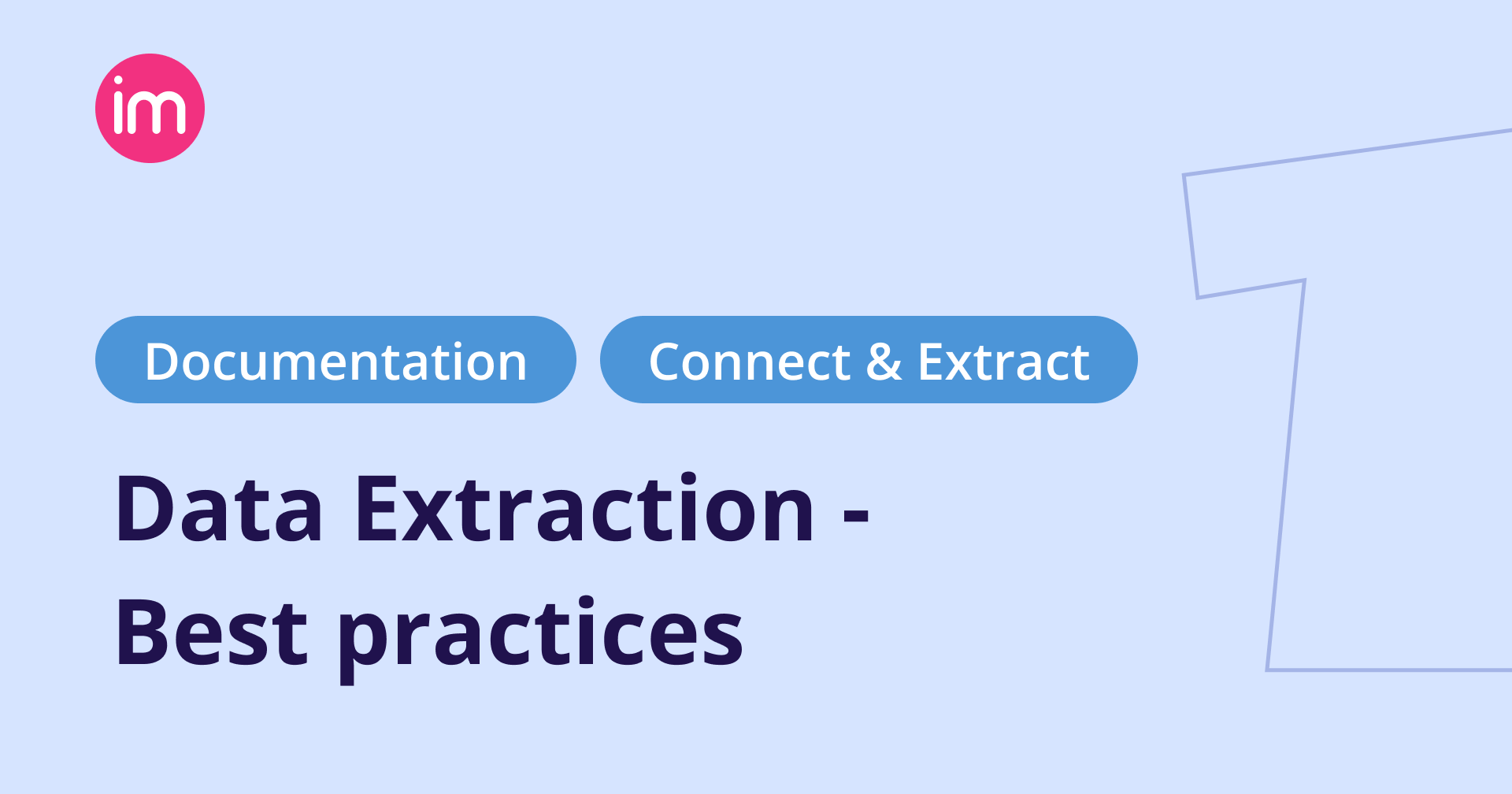 im

Documentation

Connect & Extract

Data Extraction - Best practices